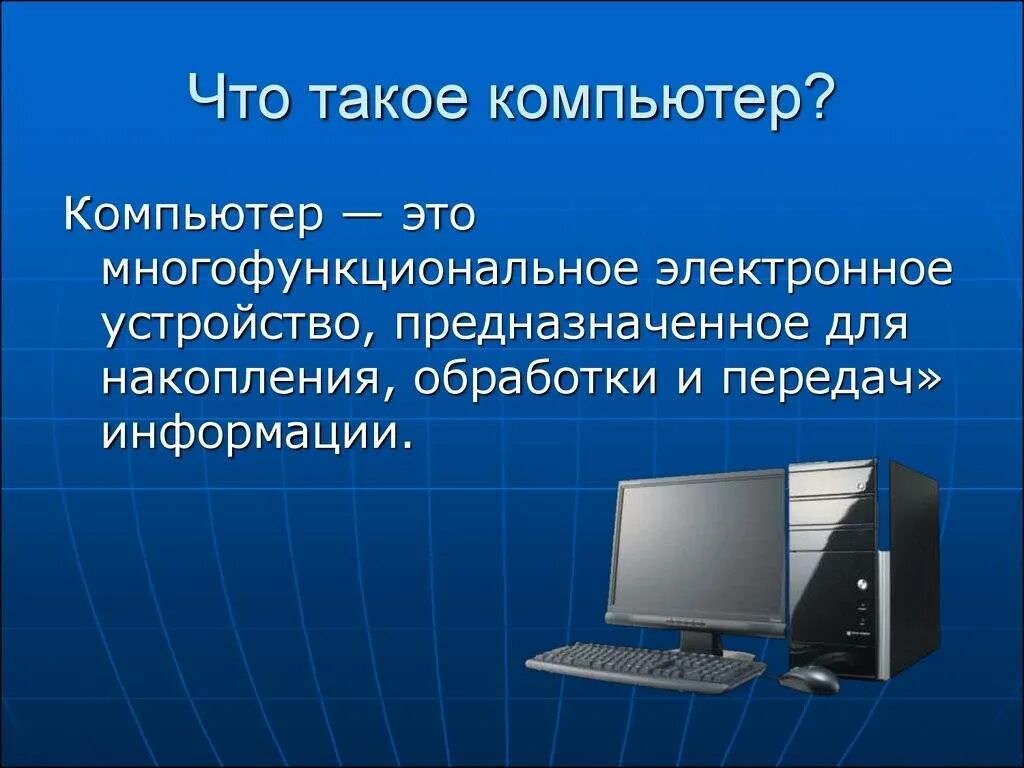 Что такое компьютер?

Компьютер — это многофункциональное электронное устройство, предназначенное для накопления, обработки и передач» информации.